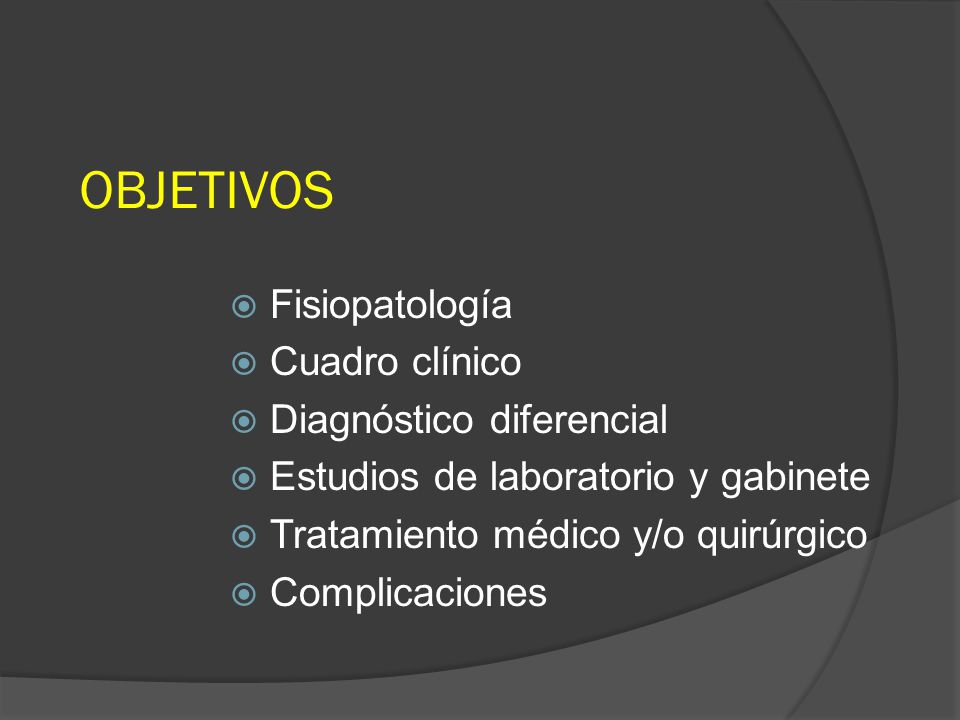 OBJETIVOS

Fisiopatología
Cuadro clínico
Diagnóstico diferencial
Estudios de laboratorio y gabinete
Tratamiento médico y/o quirúrgico
Complicaciones